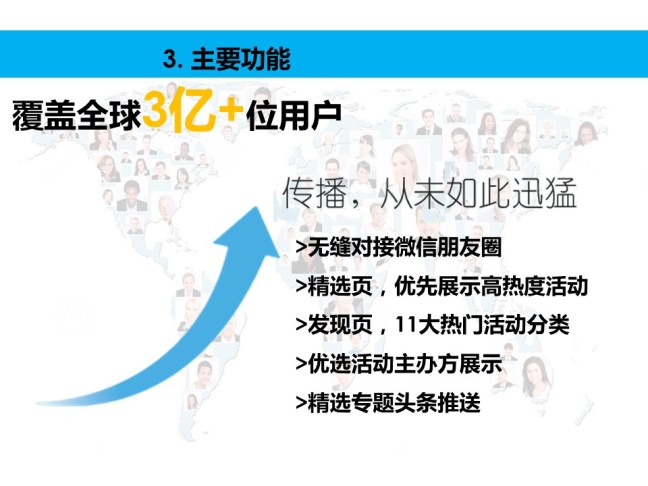 3. 主要功能

覆盖全球3亿+位用户

传播，从未如此迅猛

>无缝对接微信朋友圈

>精选页，优先展示高热度活动

>发现页，11大热门活动分类

>优选活动主办方展示

>精选专题头条推送